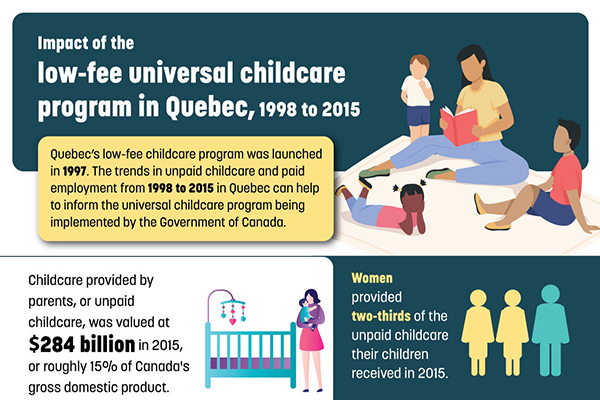 Impact of the
low-fee universal childcare program in Quebec, 1998 to 2015

Quebec's low-fee childcare program was launched in 1997. The trends in unpaid childcare and paid employment from 1998 to 2015 in Quebec can help to inform the universal childcare program being implemented by the Government of Canada.

Childcare provided by parents, or unpaid childcare, was valued at $284 billion in 2015, or roughly 15% of Canada's gross domestic product.

Women provided two-thirds of the unpaid childcare their children received in 2015.